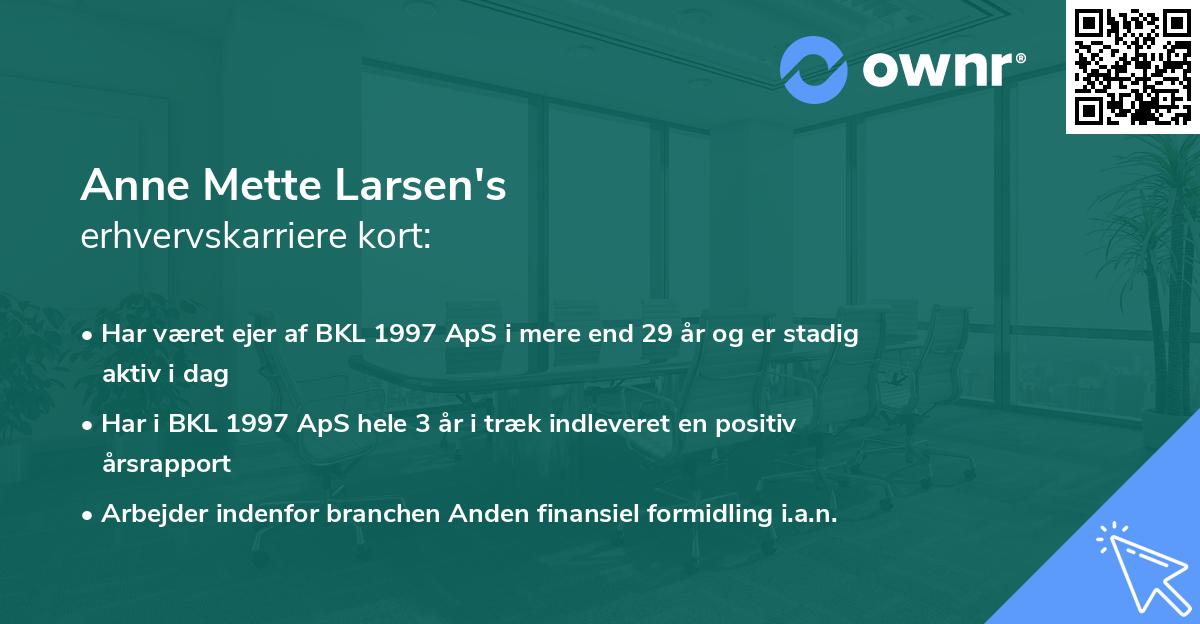 ownr®

Anne Mette Larsen's
erhvervskarriere kort:

• Har været ejer af BKL 1997 ApS i mere end 29 år og er stadig aktiv i dag
• Har i BKL 1997 ApS hele 3 år i træk indleveret en positiv årsrapport
• Arbejder indenfor branchen Anden finansiel formidling i.a.n.